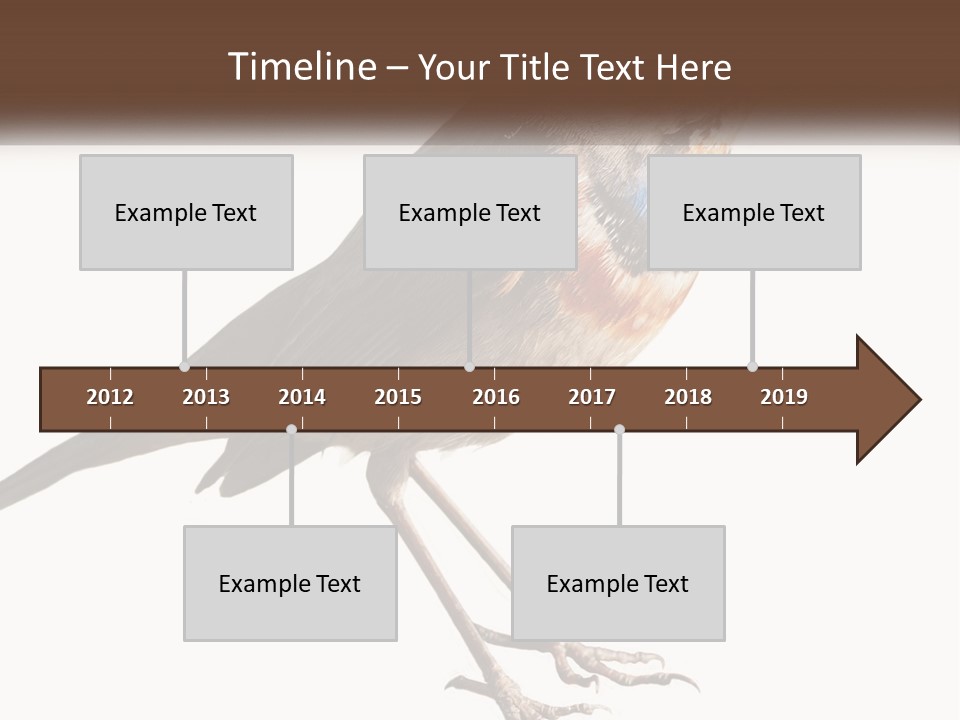 Timeline – Your Title Text Here

Example Text

Example Text

Example Text

2012 2013 2014 2015 2016 2017 2018 2019

Example Text

Example Text